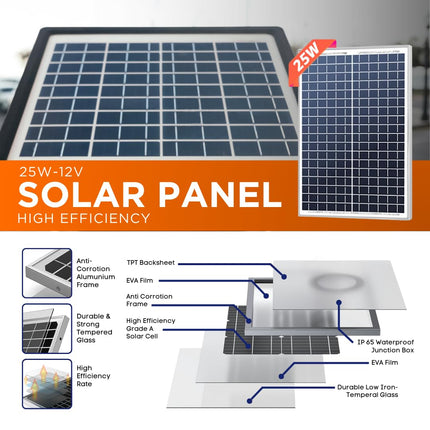 25W

25W-12V
SOLAR PANEL
HIGH EFFICIENCY

Anti-Corrotion Alumunium Frame

Durable & Strong Tempered Glass

High Efficiency Rate

TPT Backsheet

EVA Film

Anti Corrotion Frame

High Efficiency Grade A Solar Cell

IP 65 Waterproof Junction Box

EVA Film

Durable Low Iron-Temperal Glass